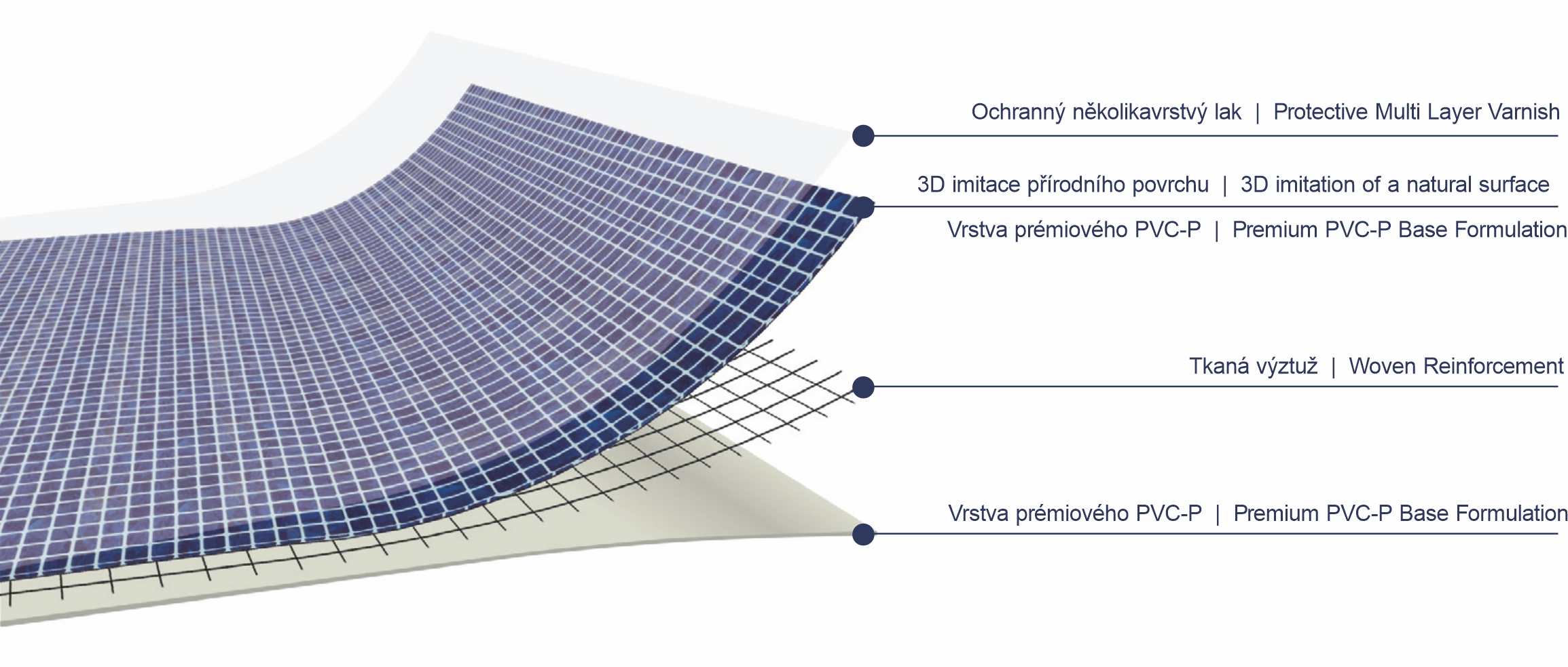 Ochranný několikavrstvý lak | Protective Multi Layer Varnish

3D imitace přírodního povrchu | 3D imitation of a natural surface

Vrstva prémiového PVC-P | Premium PVC-P Base Formulation

Tkaná výztuž | Woven Reinforcement

Vrstva prémiového PVC-P | Premium PVC-P Base Formulation